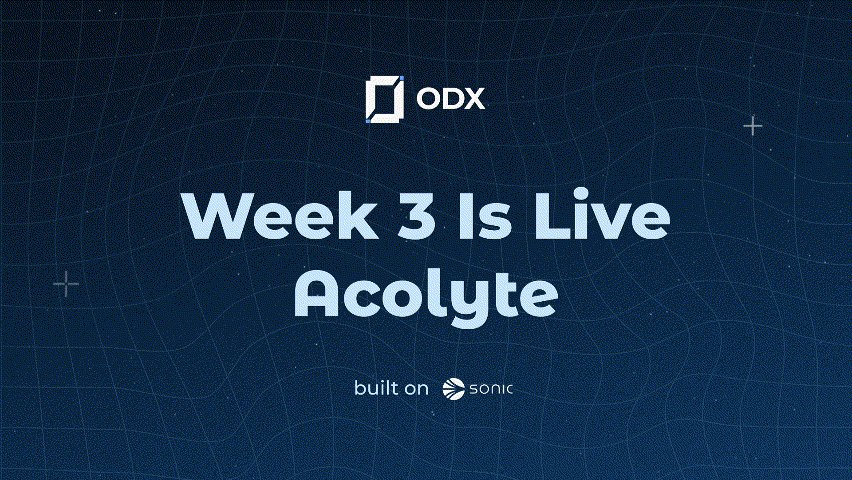 ODX

Week 3 Is Live
Acolyte

built on SONIC